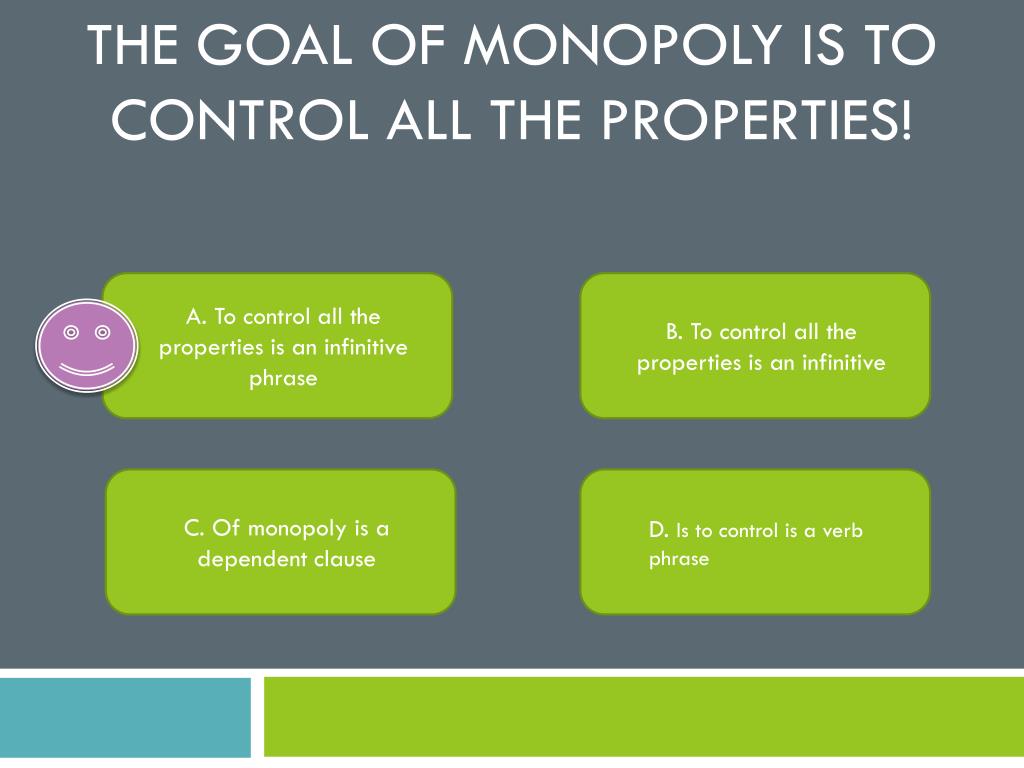 THE GOAL OF MONOPOLY IS TO CONTROL ALL THE PROPERTIES!

A. To control all the properties is an infinitive phrase

B. To control all the properties is an infinitive

C. Of monopoly is a dependent clause

D. Is to control is a verb phrase